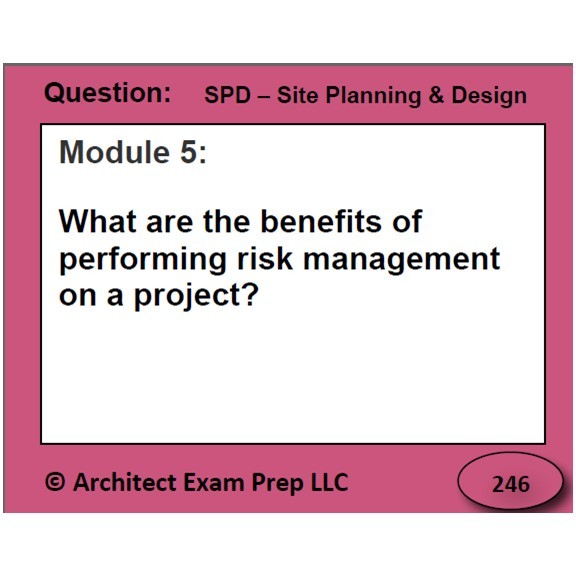 Question: SPD – Site Planning & Design

Module 5:

What are the benefits of performing risk management on a project?

© Architect Exam Prep LLC

246